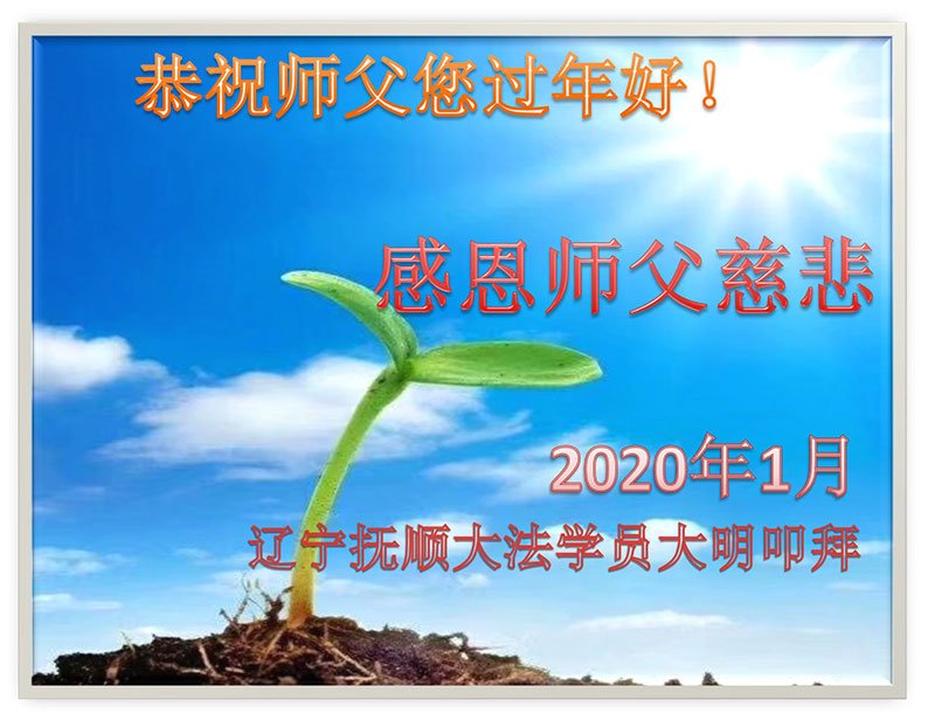 恭祝师父您过年好！

感恩师父慈悲

2020年1月

辽宁抚顺大法学员大明叩拜